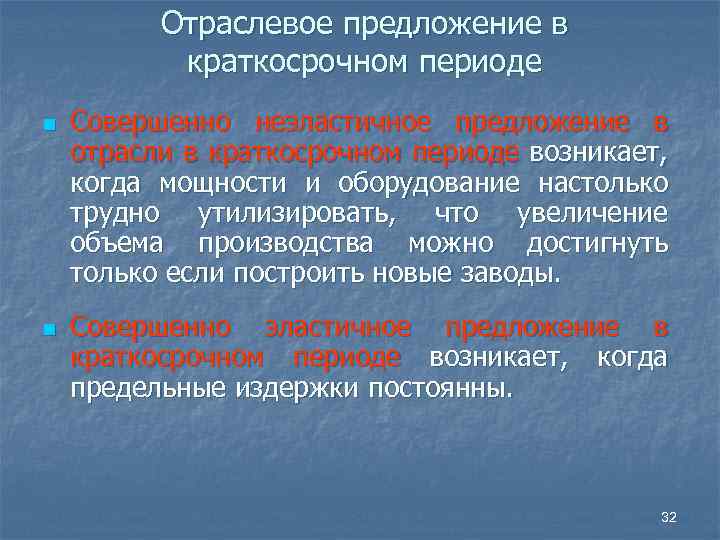 Отраслевое предложение в краткосрочном периоде

Совершенно неэластичное предложение в отрасли в краткосрочном периоде возникает, когда мощности и оборудование настолько трудно утилизировать, что увеличение объема производства можно достигнуть только если построить новые заводы.

Совершенно эластичное предложение в краткосрочном периоде возникает, когда предельные издержки постоянны.

32